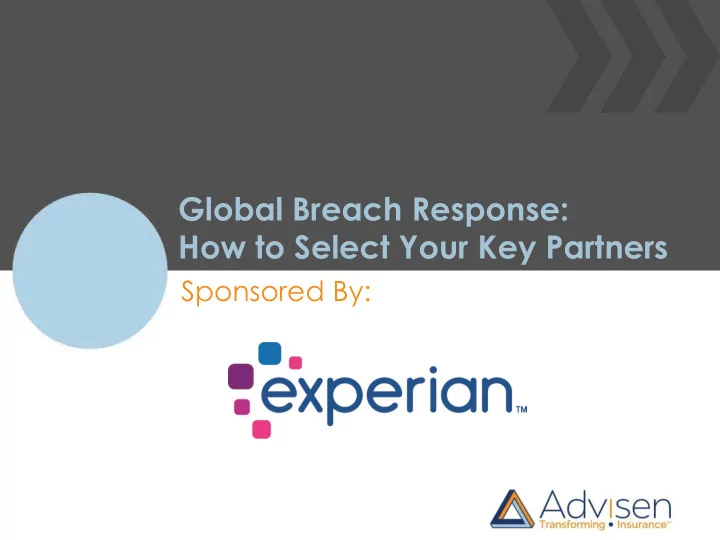 Global Breach Response:
How to Select Your Key Partners

Sponsored By:

experian™

Advisen
Transforming • Insurance™